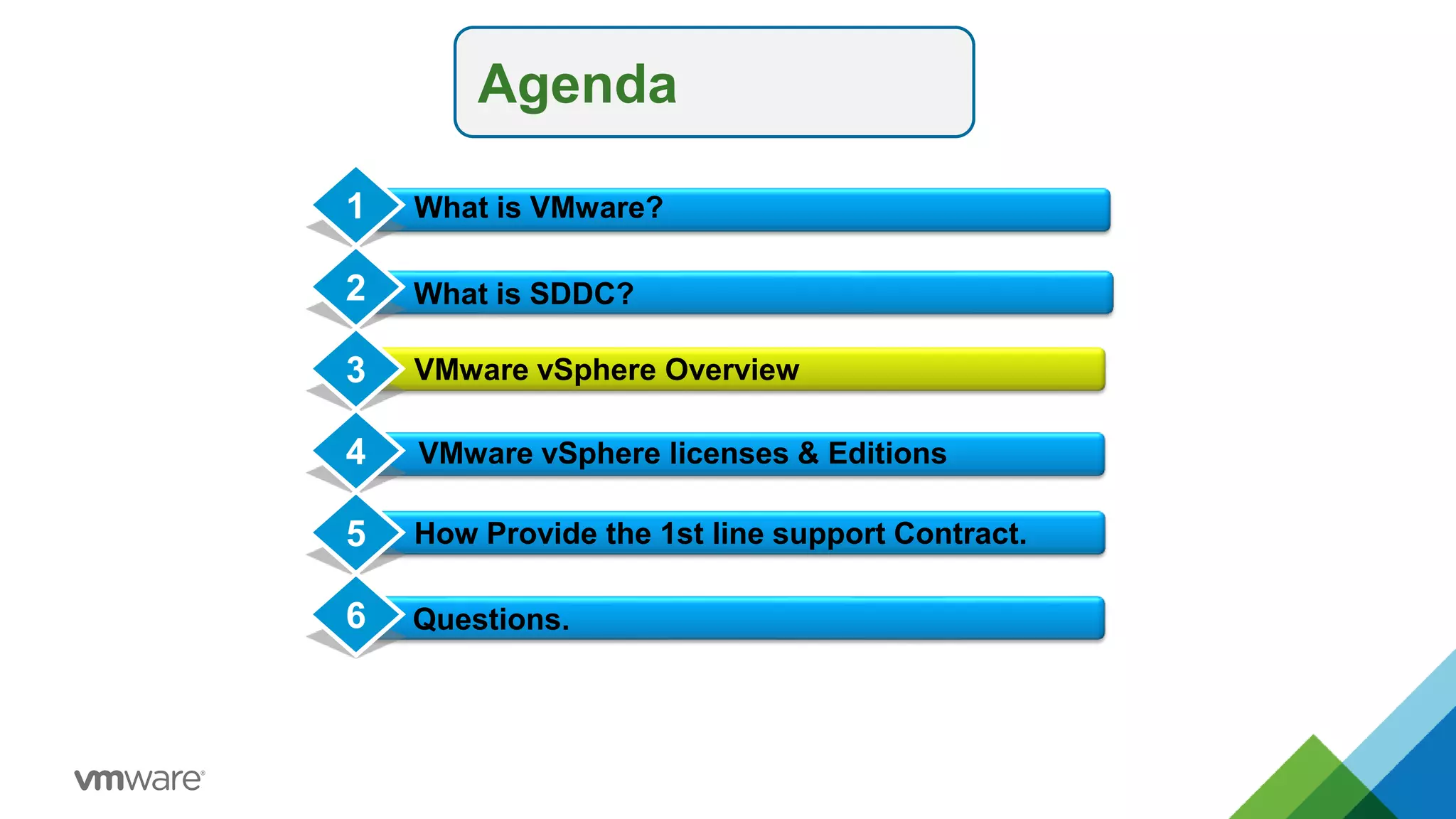 Agenda

1 What is VMware?

2 What is SDDC?

3 VMware vSphere Overview

4 VMware vSphere licenses & Editions

5 How Provide the 1st line support Contract.

6 Questions.

vmware®